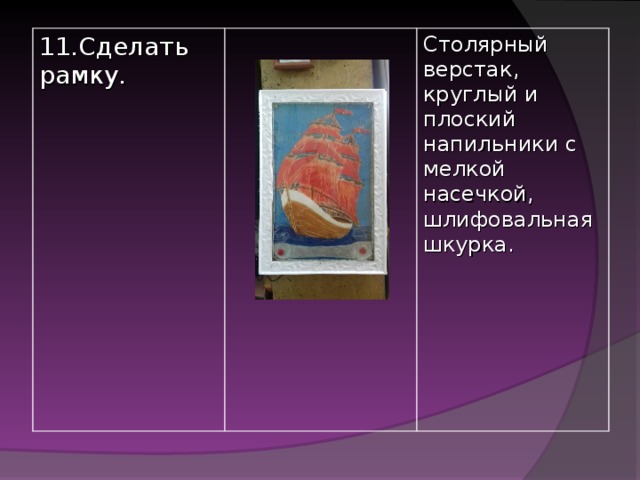 | 11.Сделать рамку. |  | Столярный верстак, круглый и плоский напильники с мелкой насечкой, шлифовальная шкурка. |
|---|---|---|